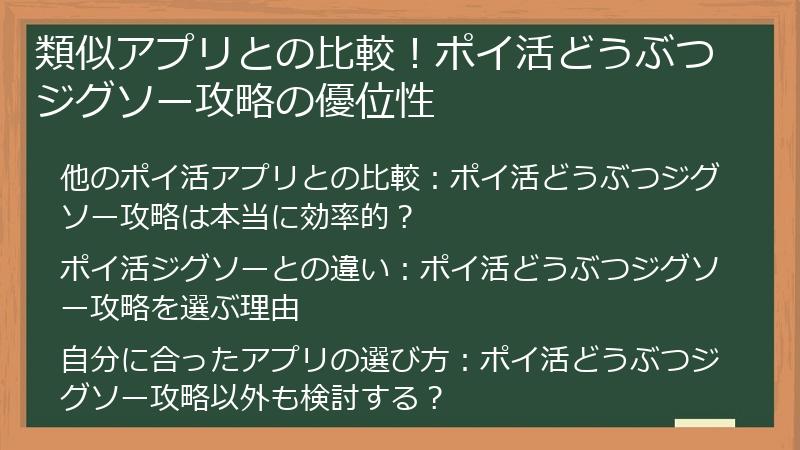 類似アプリとの比較！ポイ活どうぶつジグソー攻略の優位性

他のポイ活アプリとの比較：ポイ活どうぶつジグソー攻略は本当に効率的？

ポイ活ジグソーとの違い：ポイ活どうぶつジグソー攻略を選ぶ理由

自分に合ったアプリの選び方：ポイ活どうぶつジグソー攻略以外も検討する？